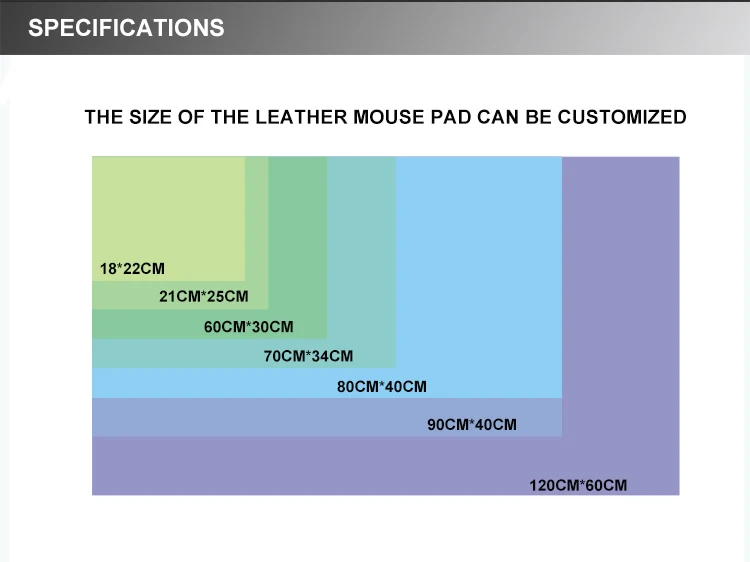 SPECIFICATIONS

THE SIZE OF THE LEATHER MOUSE PAD CAN BE CUSTOMIZED

18*22CM

21CM*25CM

60CM*30CM

70CM*34CM

80CM*40CM

90CM*40CM

120CM*60CM